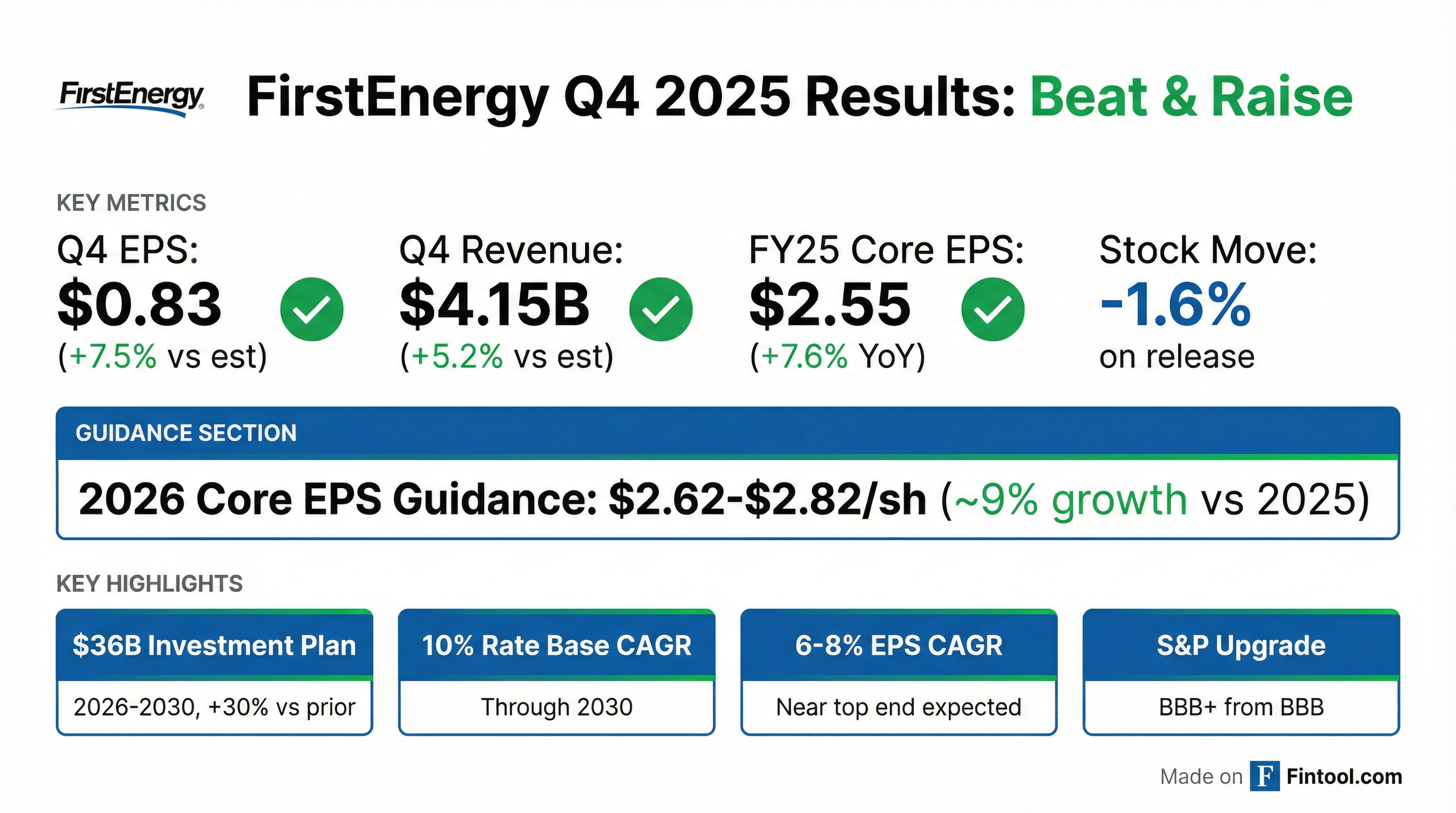 FirstEnergy

FirstEnergy Q4 2025 Results: Beat & Raise

KEY METRICS

Q4 EPS:
$0.83
(+7.5% vs est)

Q4 Revenue:
$4.15B
(+5.2% vs est)

FY25 Core EPS:
$2.55
(+7.6% YoY)

Stock Move:
-1.6%
on release

GUIDANCE SECTION

2026 Core EPS Guidance: $2.62-$2.82/sh (~9% growth vs 2025)

KEY HIGHLIGHTS

$36B Investment Plan
2026-2030, +30% vs prior

10% Rate Base CAGR
Through 2030

6-8% EPS CAGR
Near top end expected

S&P Upgrade
BBB+ from BBB

Made on F Fintool.com